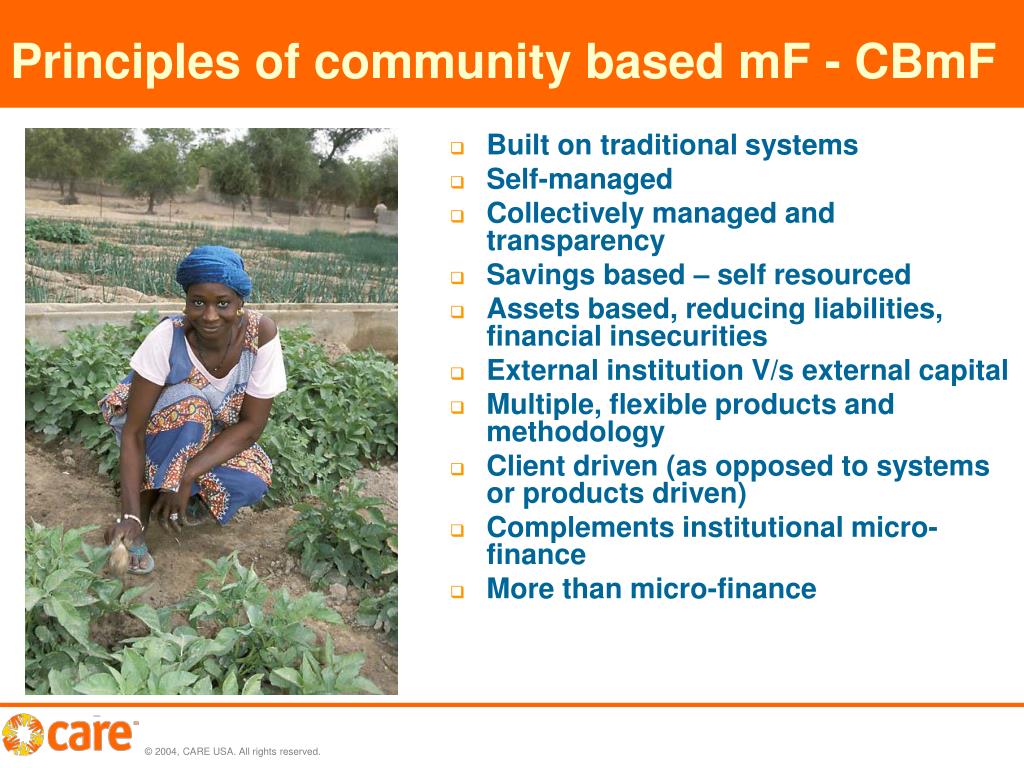 Principles of community based mF - CBmF

- Built on traditional systems
- Self-managed
- Collectively managed and transparency
- Savings based – self resourced
- Assets based, reducing liabilities, financial insecurities
- External institution V/s external capital
- Multiple, flexible products and methodology
- Client driven (as opposed to systems or products driven)
- Complements institutional micro-finance
- More than micro-finance

care

© 2004, CARE USA. All rights reserved.